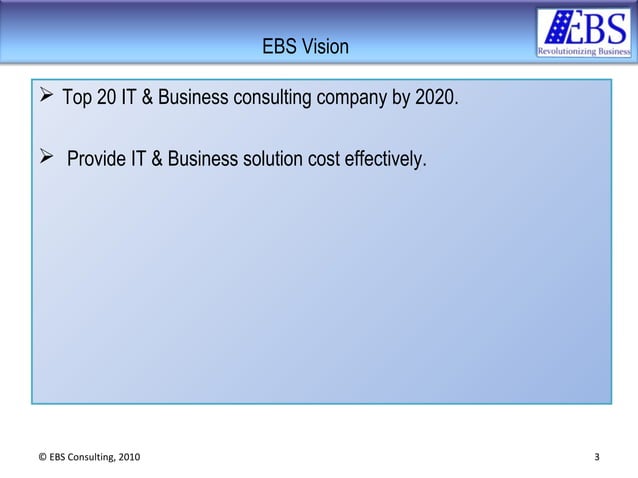 EBS Vision

EBS
Revolutionizing Business

➢ Top 20 IT & Business consulting company by 2020.

➢ Provide IT & Business solution cost effectively.

© EBS Consulting, 2010

3